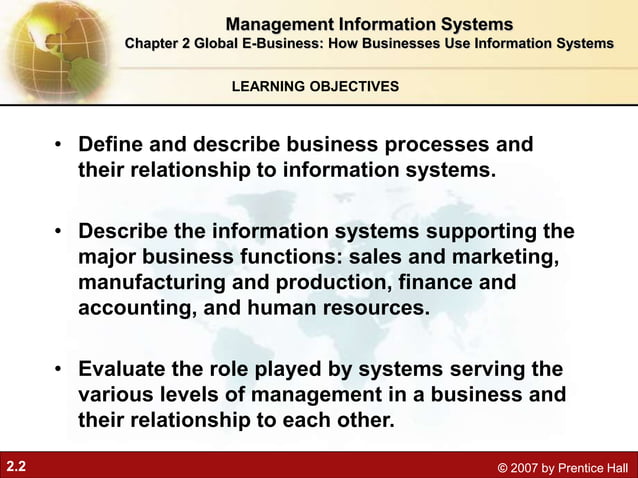 Management Information Systems
Chapter 2 Global E-Business: How Businesses Use Information Systems

LEARNING OBJECTIVES

• Define and describe business processes and their relationship to information systems.

• Describe the information systems supporting the major business functions: sales and marketing, manufacturing and production, finance and accounting, and human resources.

• Evaluate the role played by systems serving the various levels of management in a business and their relationship to each other.

2.2

© 2007 by Prentice Hall